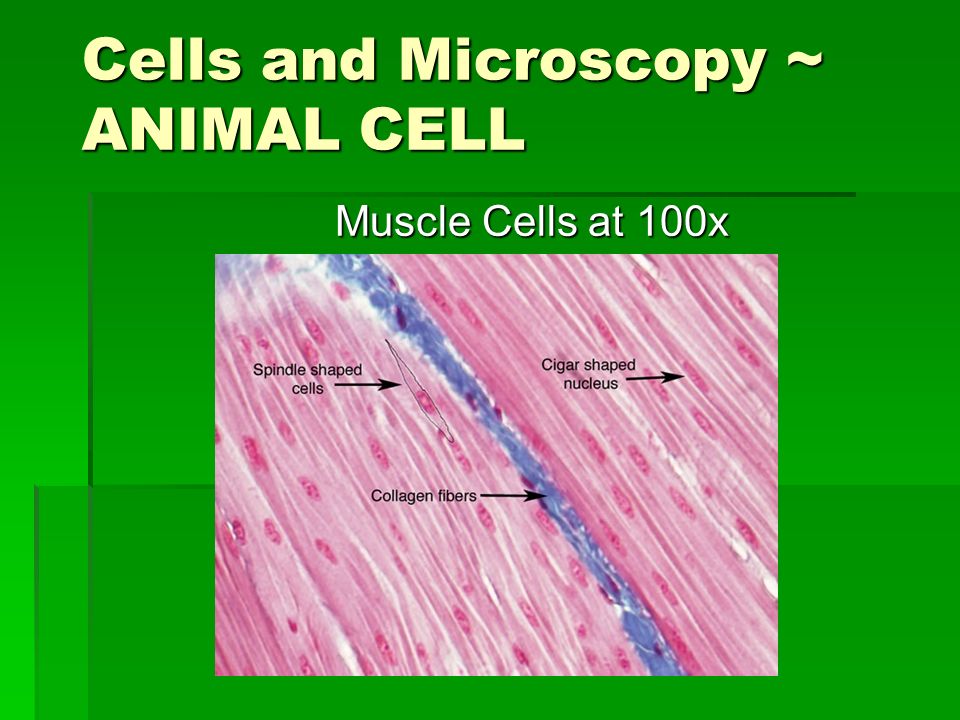 Cells and Microscopy ~ ANIMAL CELL

Muscle Cells at 100x

Spindle shaped cells

Cigar shaped nucleus

Collagen fibers